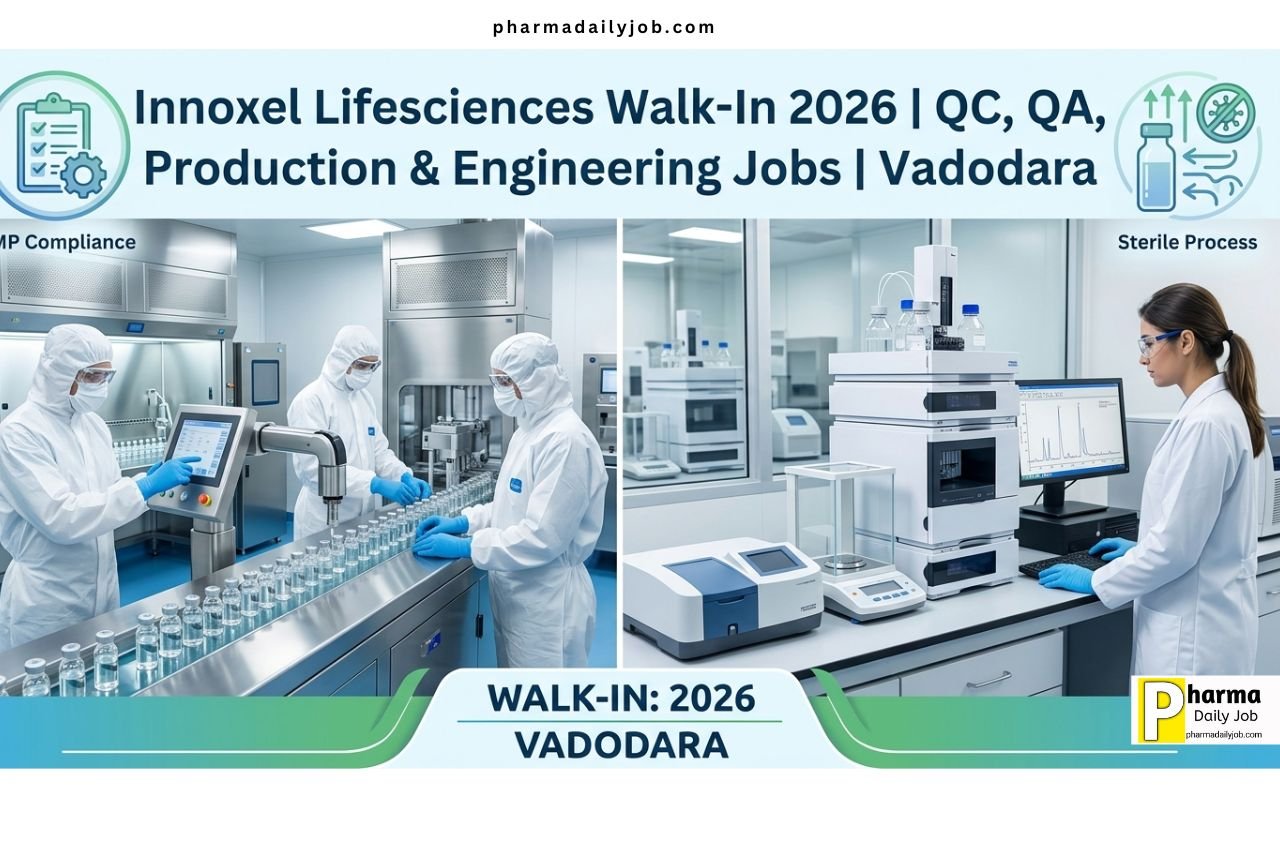 pharmadailyjob.com

Innoxel Lifesciences Walk-In 2026 | QC, QA, Production & Engineering Jobs | Vadodara

MP Compliance

Sterile Process

WALK-IN: 2026
VADODARA

Pharma
Daily Job
pharmadailyjob.com